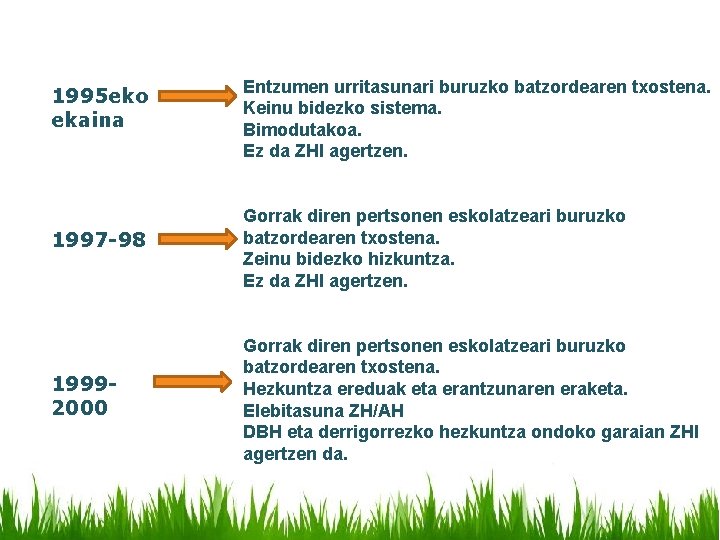 1995eko ekaina

Entzumen urritasunari buruzko batzordearen txostena.
Keinu bidezko sistema.
Bimodutakoa.
Ez da ZHI agertzen.

1997-98

Gorrak diren pertsonen eskolatzeari buruzko batzordearen txostena.
Zeinu bidezko hizkuntza.
Ez da ZHI agertzen.

1999-2000

Gorrak diren pertsonen eskolatzeari buruzko batzordearen txostena.
Hezkuntza ereduak eta erantzunaren eraketa.
Elebitasuna ZH/AH
DBH eta derrigorrezko hezkuntza ondoko garaian ZHI agertzen da.